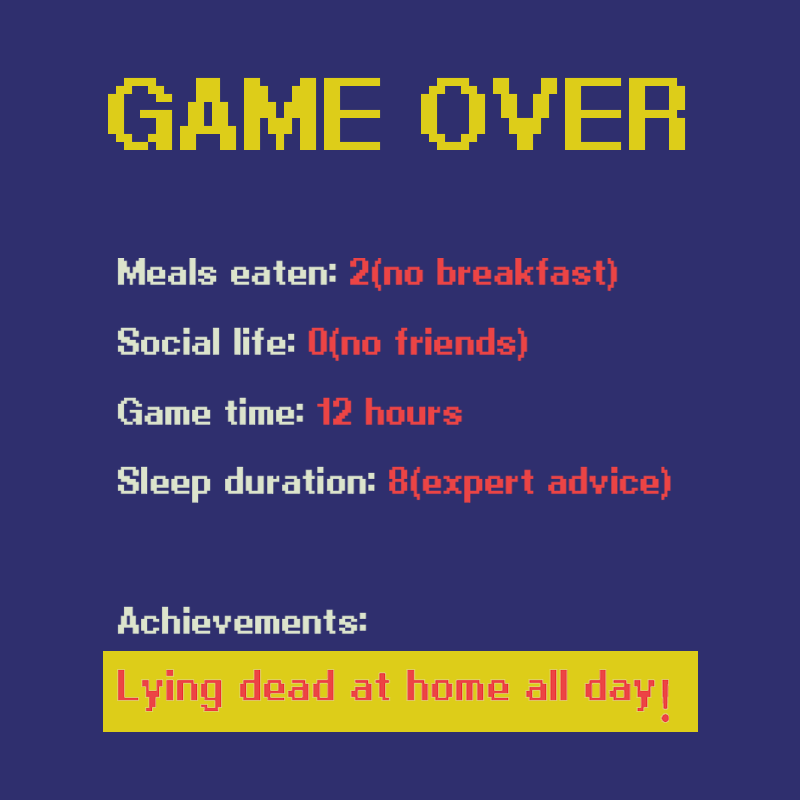 GAME OVER

Meals eaten: 2(no breakfast)

Social life: 0(no friends)

Game time: 12 hours

Sleep duration: 8(expert advice)

Achievements:

Lying dead at home all day!